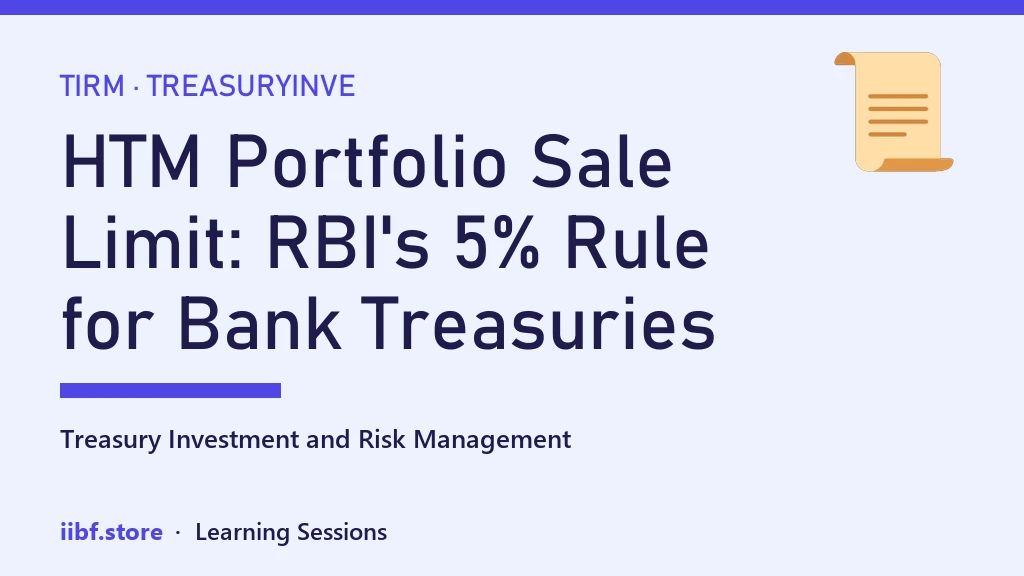 TIRM · TREASURYINVE

HTM Portfolio Sale Limit: RBI's 5% Rule for Bank Treasuries

Treasury Investment and Risk Management

iibf.store · Learning Sessions